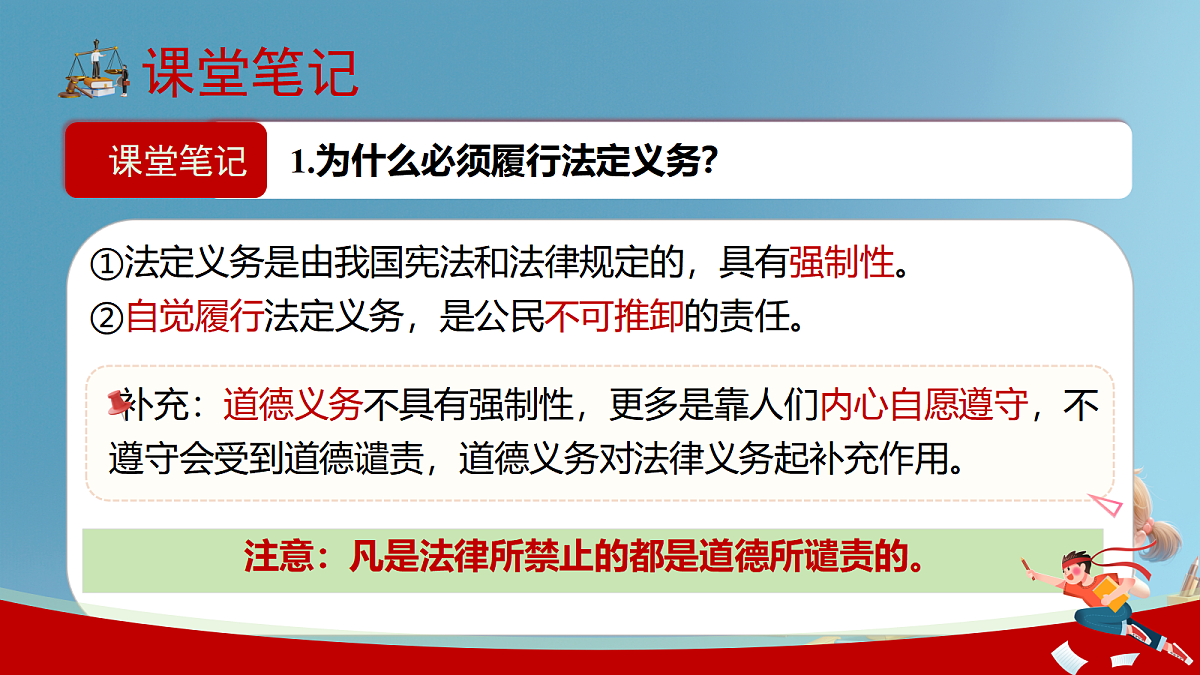 课堂笔记

课堂笔记 1.为什么必须履行法定义务?

①法定义务是由我国宪法和法律规定的，具有强制性。
②自觉履行法定义务，是公民不可推卸的责任。

补充：道德义务不具有强制性，更多是靠人们内心自愿遵守，不遵守会受到道德谴责，道德义务对法律义务起补充作用。

注意：凡是法律所禁止的都是道德所谴责的。